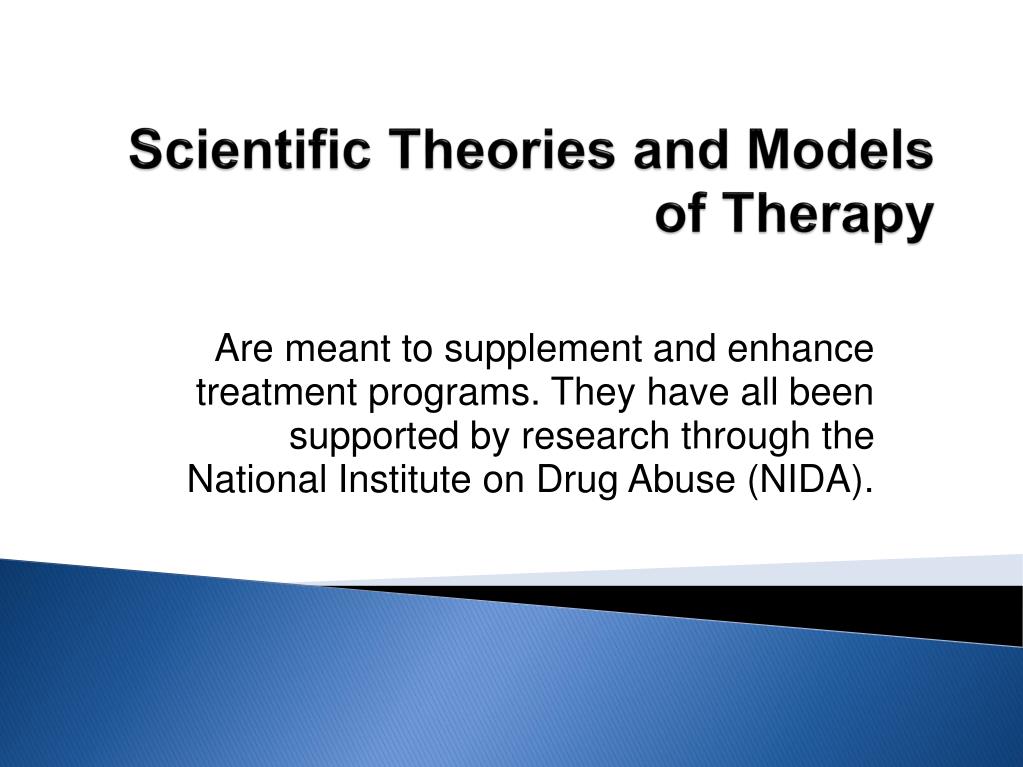 Scientific Theories and Models of Therapy

Are meant to supplement and enhance treatment programs. They have all been supported by research through the National Institute on Drug Abuse (NIDA).